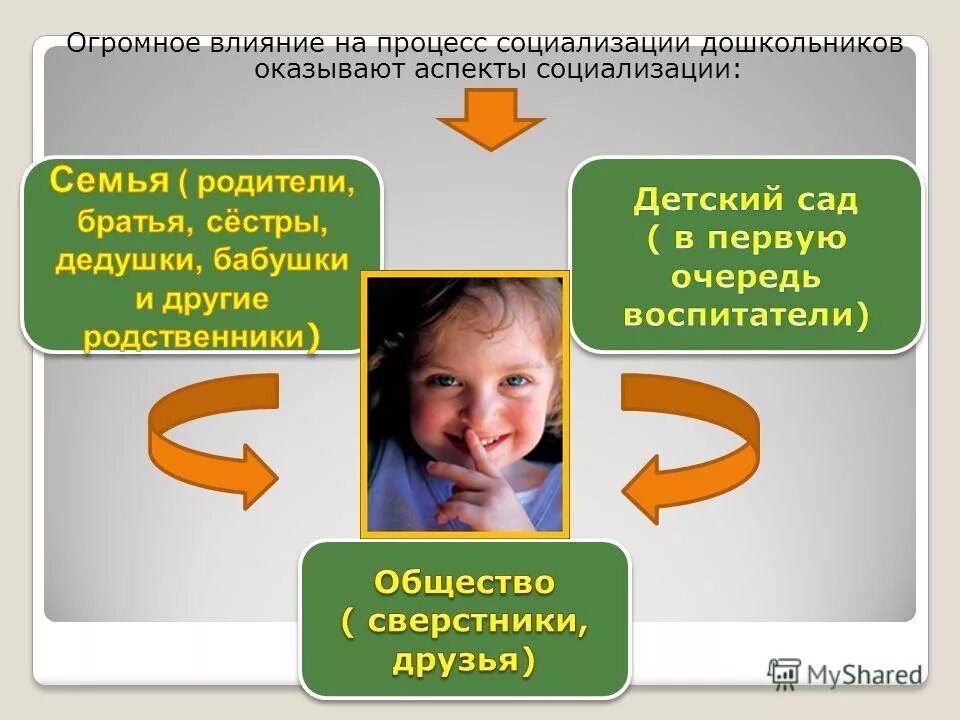 Огромное влияние на процесс социализации дошкольников оказывают аспекты социализации:

Семья ( родители, братья, сёстры, дедушки, бабушки и другие родственники)

Детский сад ( в первую очередь воспитатели)

Общество ( сверстники, друзья)

MyShared